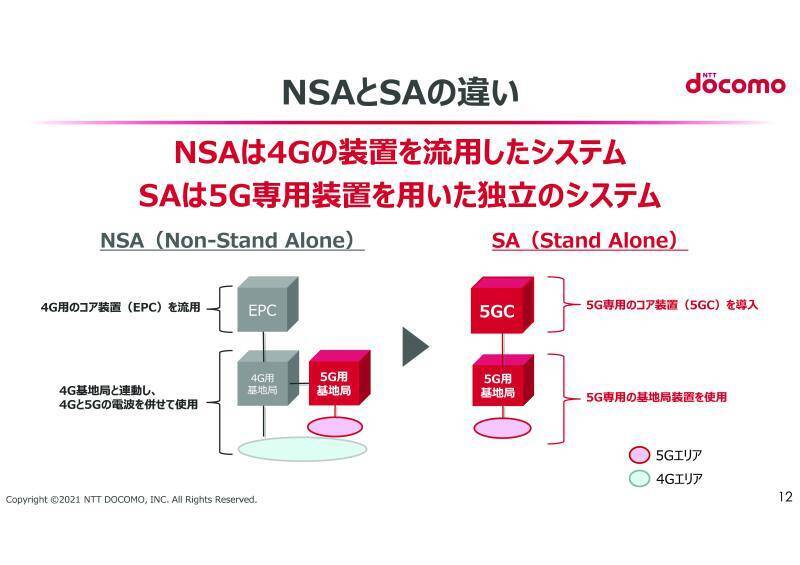 NSAとSAの違い

NTT docomo

NSAは4Gの装置を流用したシステム
SAは5G専用装置を用いた独立のシステム

NSA（Non-Stand Alone）

4G用のコア装置（EPC）を流用

EPC

4G基地局と連動し、4Gと5Gの電波を併せて使用

4G用基地局

5G用基地局

SA（Stand Alone）

5GC

5G専用のコア装置（5GC）を導入

5G用基地局

5G専用の基地局装置を使用

5Gエリア

4Gエリア

Copyright ©2021 NTT DOCOMO, INC. All Rights Reserved.

12